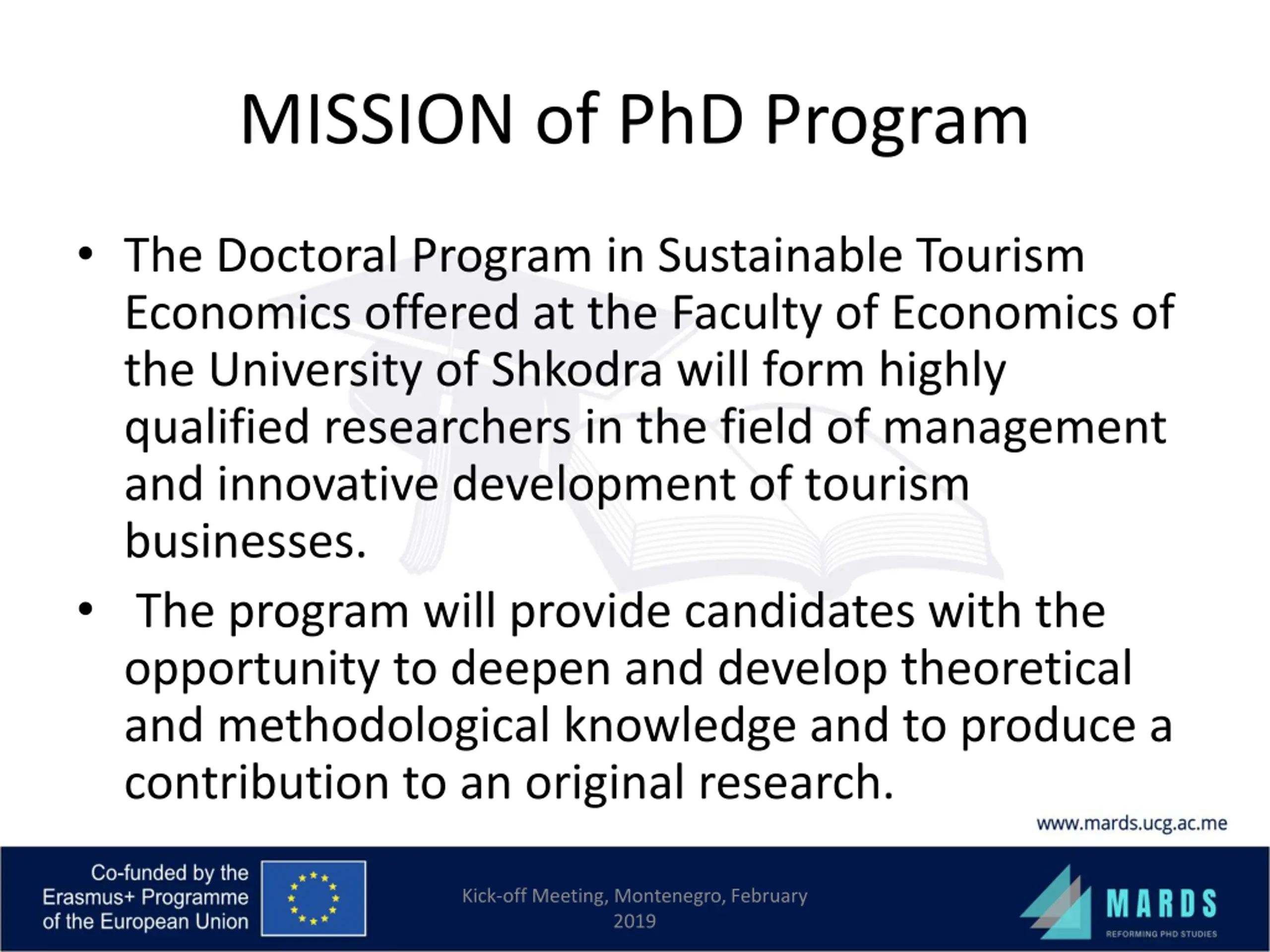 MISSION of PhD Program

• The Doctoral Program in Sustainable Tourism Economics offered at the Faculty of Economics of the University of Shkodra will form highly qualified researchers in the field of management and innovative development of tourism businesses.

• The program will provide candidates with the opportunity to deepen and develop theoretical and methodological knowledge and to produce a contribution to an original research.

www.mards.ucg.ac.me

Co-funded by the Erasmus+ Programme of the European Union

Kick-off Meeting, Montenegro, February 2019

MARDS
REFORMING PHD STUDIES